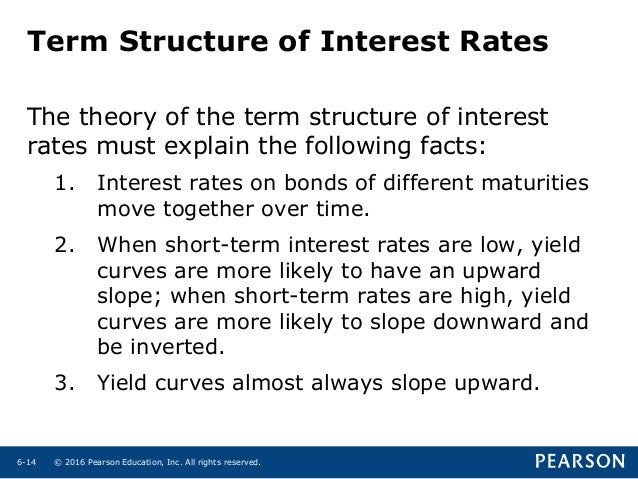 Term Structure of Interest Rates

The theory of the term structure of interest rates must explain the following facts:

1. Interest rates on bonds of different maturities move together over time.

2. When short-term interest rates are low, yield curves are more likely to have an upward slope; when short-term rates are high, yield curves are more likely to slope downward and be inverted.

3. Yield curves almost always slope upward.

6-14 © 2016 Pearson Education, Inc. All rights reserved.

PEARSON